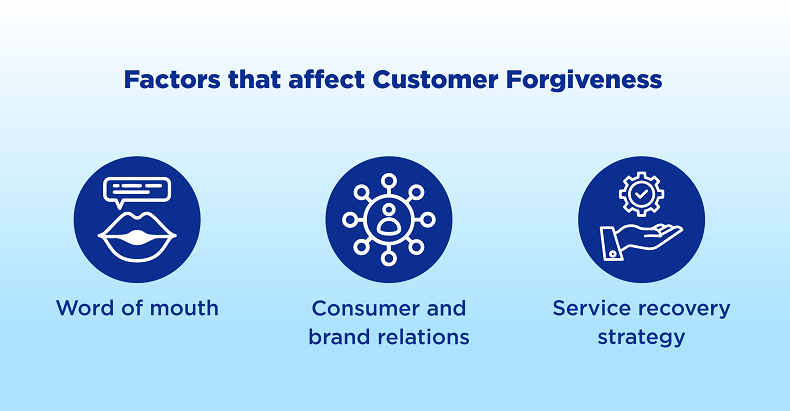 Factors that affect Customer Forgiveness

Word of mouth

Consumer and brand relations

Service recovery strategy